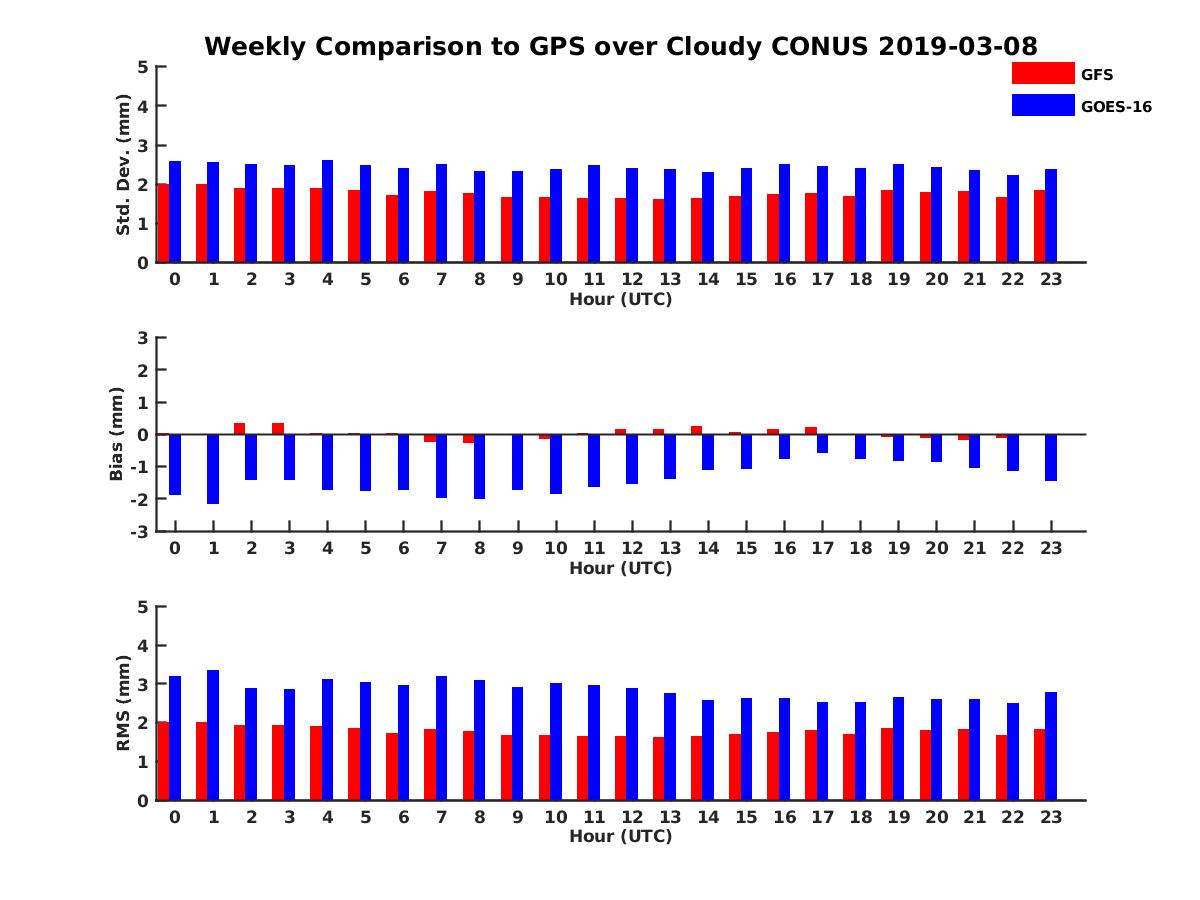 Weekly Comparison to GPS over Cloudy CONUS 2019-03-08

GFS
GOES-16

Std. Dev. (mm)
5
4
3
2
1
0
0 1 2 3 4 5 6 7 8 9 10 11 12 13 14 15 16 17 18 19 20 21 22 23
Hour (UTC)

Bias (mm)
3
2
1
0
-1
-2
-3
0 1 2 3 4 5 6 7 8 9 10 11 12 13 14 15 16 17 18 19 20 21 22 23
Hour (UTC)

RMS (mm)
5
4
3
2
1
0
0 1 2 3 4 5 6 7 8 9 10 11 12 13 14 15 16 17 18 19 20 21 22 23
Hour (UTC)